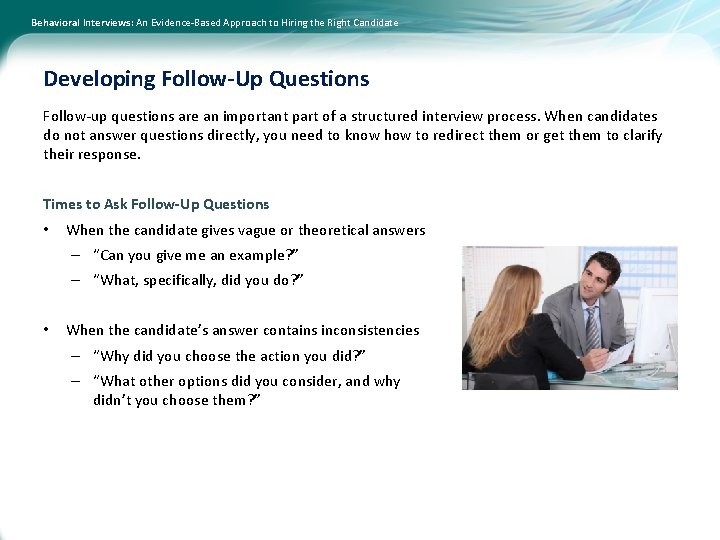 Behavioral Interviews: An Evidence-Based Approach to Hiring the Right Candidate

Developing Follow-Up Questions

Follow-up questions are an important part of a structured interview process. When candidates do not answer questions directly, you need to know how to redirect them or get them to clarify their response.

Times to Ask Follow-Up Questions

• When the candidate gives vague or theoretical answers
  – "Can you give me an example?"
  – "What, specifically, did you do?"

• When the candidate's answer contains inconsistencies
  – "Why did you choose the action you did?"
  – "What other options did you consider, and why didn't you choose them?"